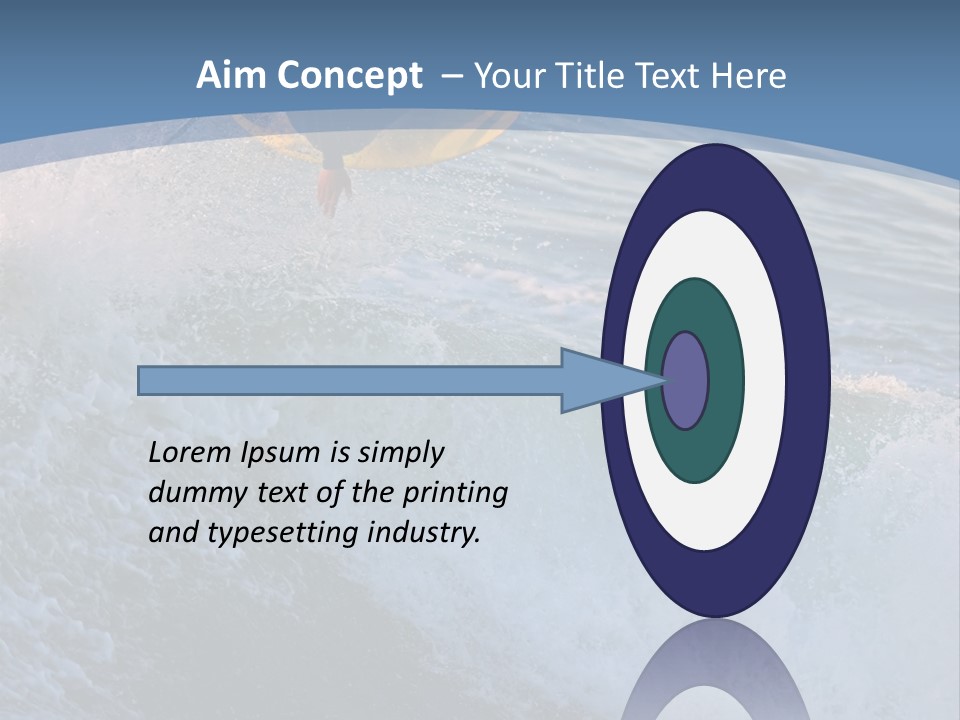 Aim Concept – Your Title Text Here

Lorem Ipsum is simply dummy text of the printing and typesetting industry.